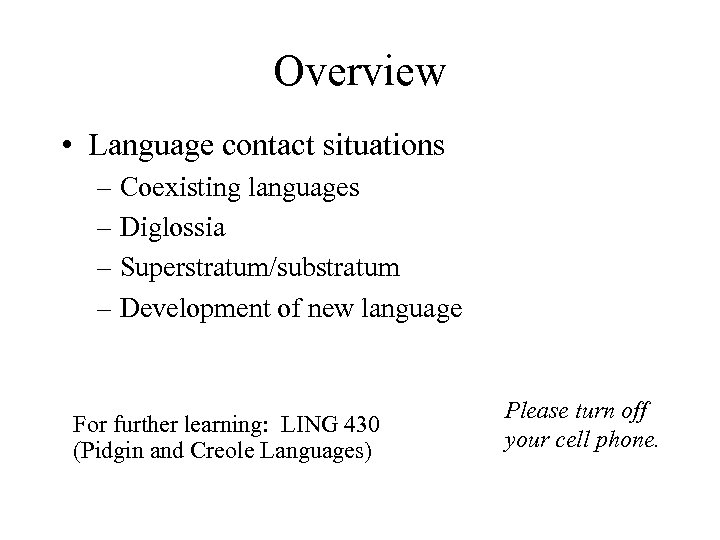 Overview

• Language contact situations
– Coexisting languages
– Diglossia
– Superstratum/substratum
– Development of new language

For further learning: LING 430 (Pidgin and Creole Languages)

Please turn off your cell phone.